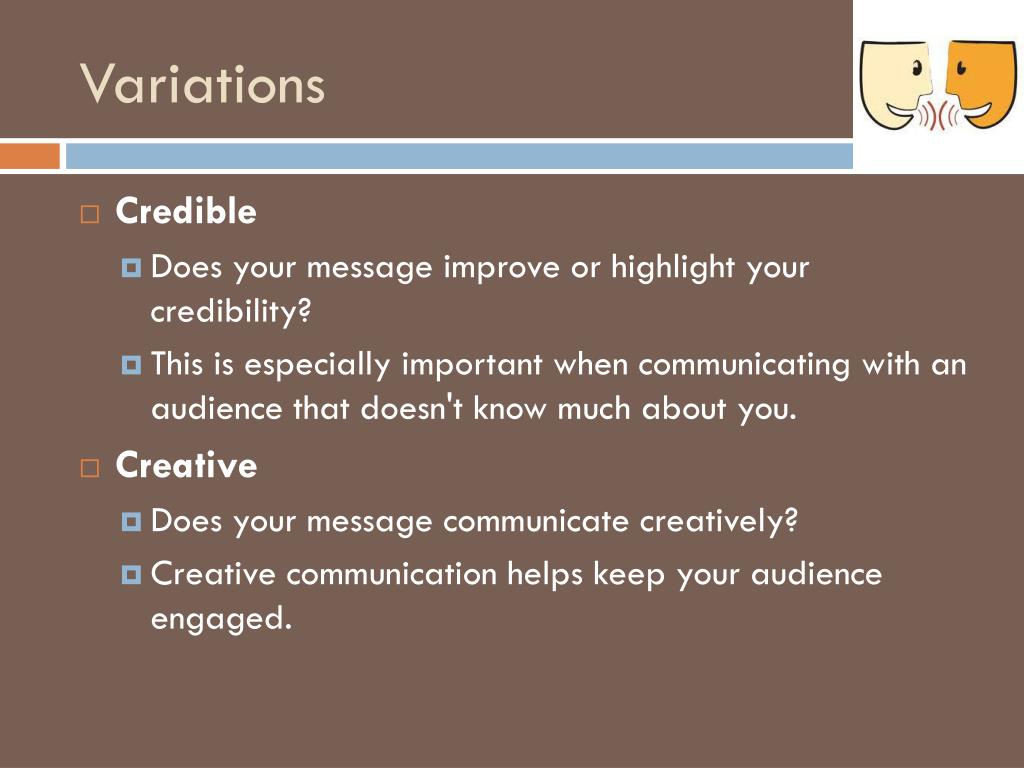 Variations

Credible

Does your message improve or highlight your credibility?

This is especially important when communicating with an audience that doesn't know much about you.

Creative

Does your message communicate creatively?

Creative communication helps keep your audience engaged.